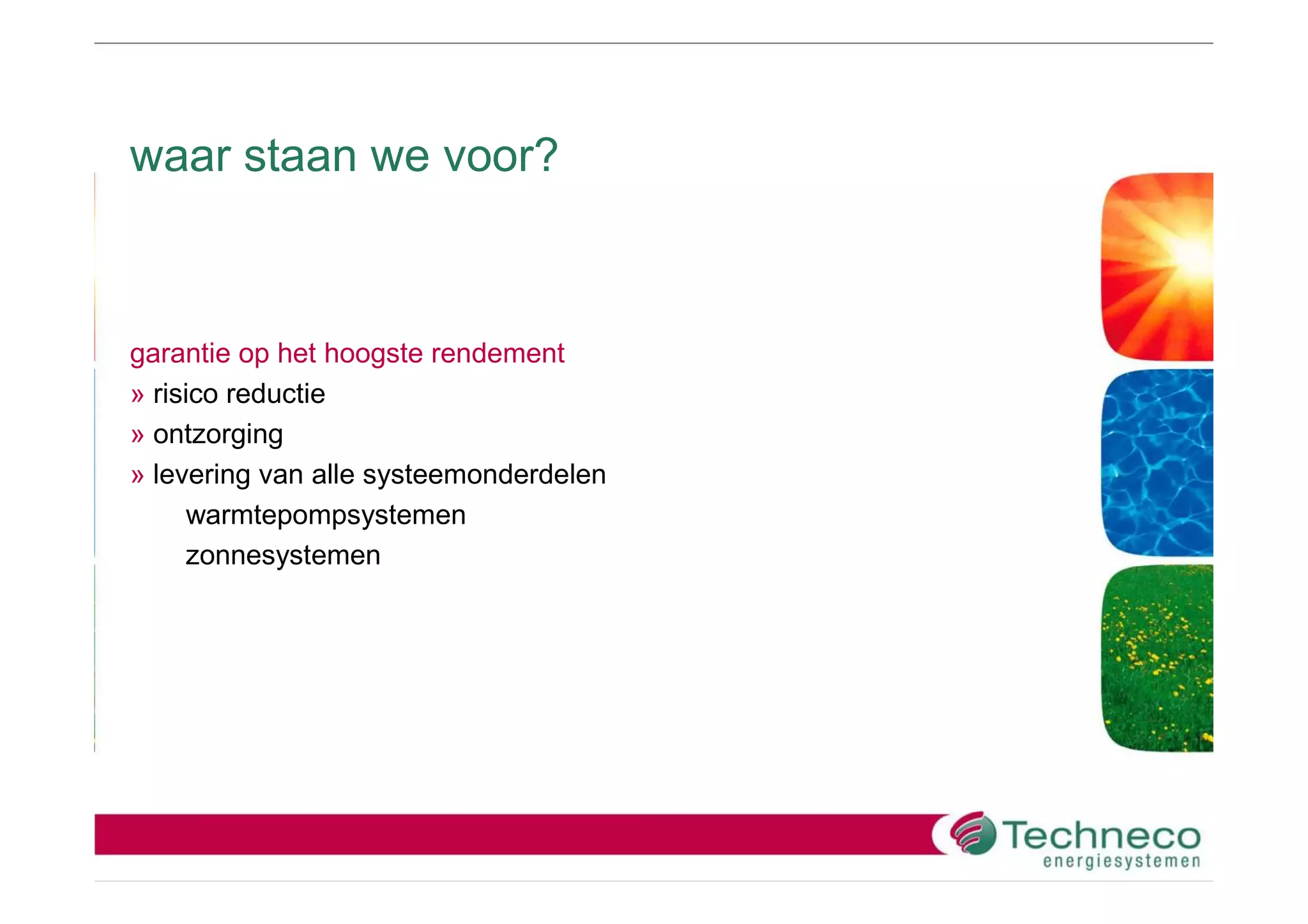 waar staan we voor?

garantie op het hoogste rendement
» risico reductie
» ontzorging
» levering van alle systeemonderdelen
warmtepompsystemen
zonnesystemen

Techneco
energiesystemen